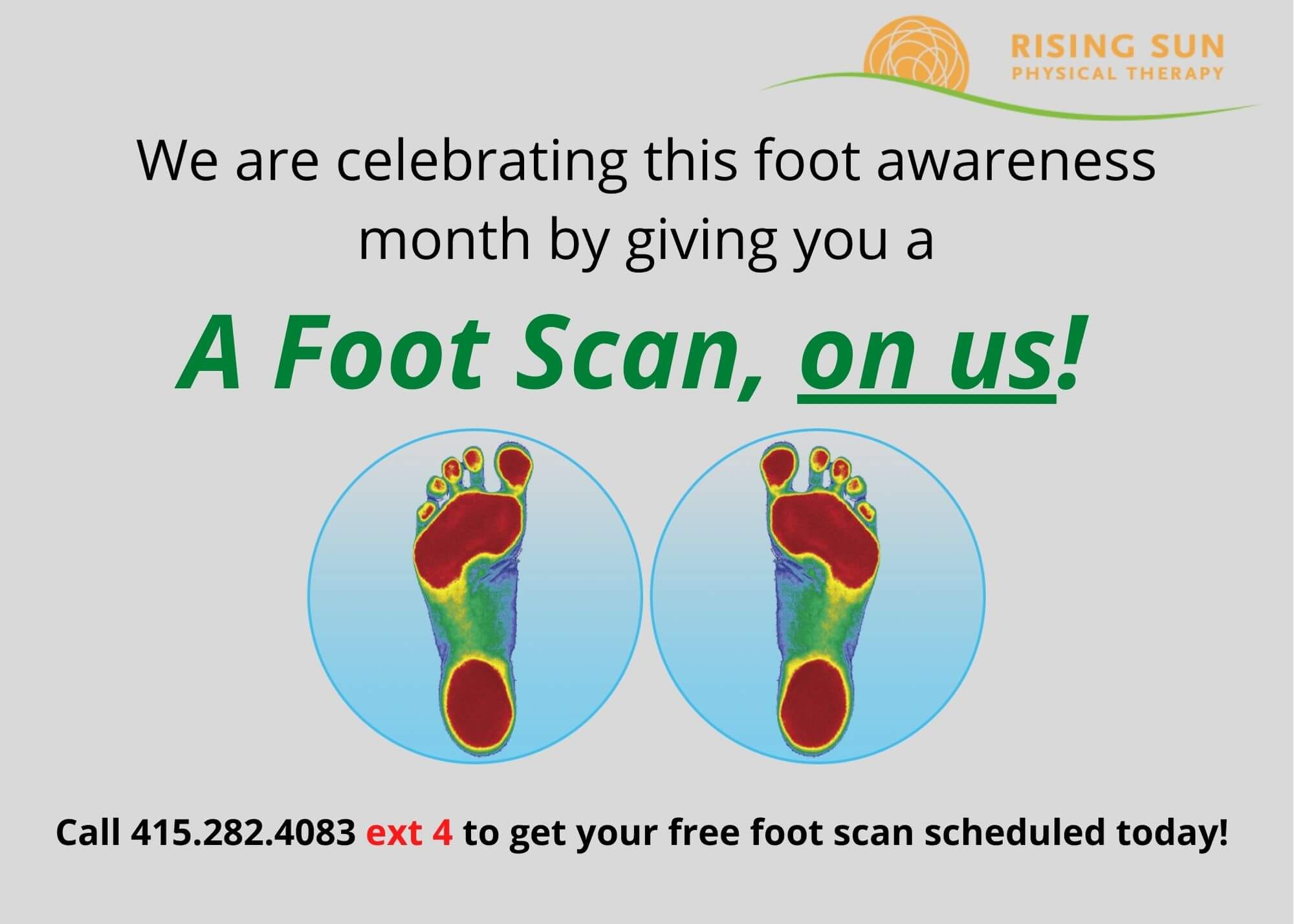 RISING SUN
PHYSICAL THERAPY

We are celebrating this foot awareness month by giving you a

A Foot Scan, on us!

Call 415.282.4083 ext 4 to get your free foot scan scheduled today!